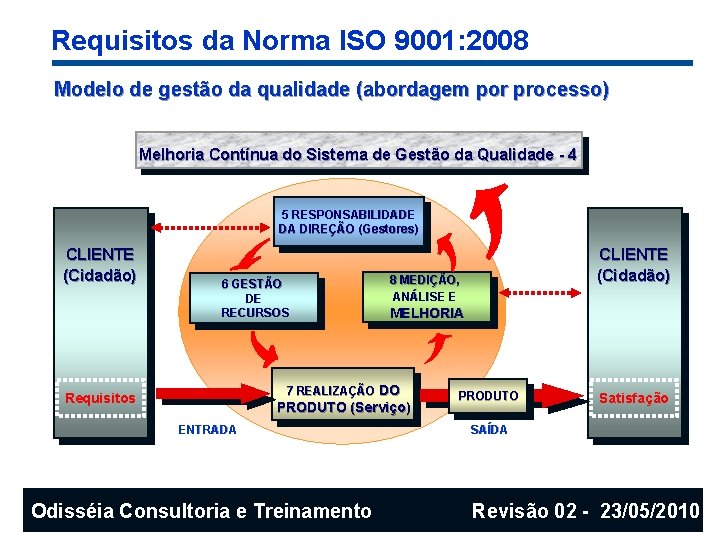 Requisitos da Norma ISO 9001:2008

Modelo de gestão da qualidade (abordagem por processo)

Melhoria Contínua do Sistema de Gestão da Qualidade - 4

CLIENTE (Cidadão)

Requisitos

5 RESPONSABILIDADE DA DIREÇÃO (Gestores)

6 GESTÃO DE RECURSOS

8 MEDIÇÃO, ANÁLISE E MELHORIA

7 REALIZAÇÃO DO PRODUTO (Serviço)

PRODUTO

ENTRADA

SAÍDA

CLIENTE (Cidadão)

Satisfação

Odisséia Consultoria e Treinamento

Revisão 02 - 23/05/2010